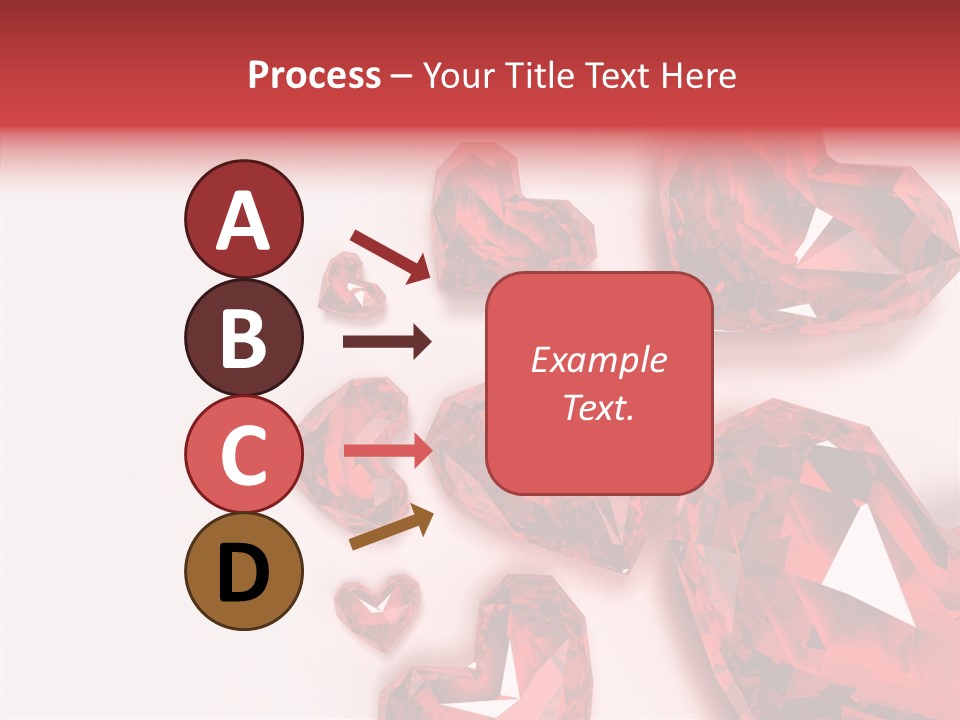 Process – Your Title Text Here

A

B

C

D

Example Text.